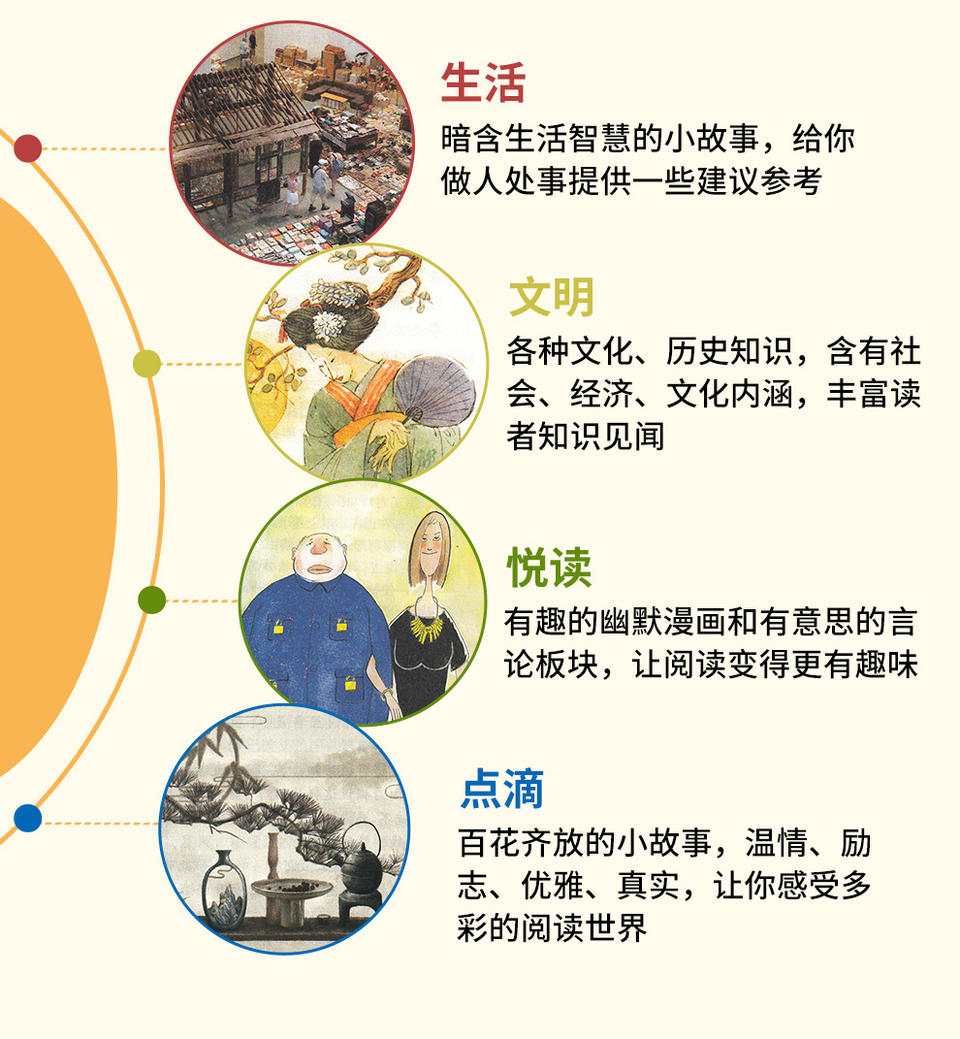 生活

暗含生活智慧的小故事，给你做人处事提供一些建议参考

文明

各种文化、历史知识，含有社会、经济、文化内涵，丰富读者知识见闻

悦读

有趣的幽默漫画和有意思的言论板块，让阅读变得更有趣味

点滴

百花齐放的小故事，温情、励志、优雅、真实，让你感受多彩的阅读世界